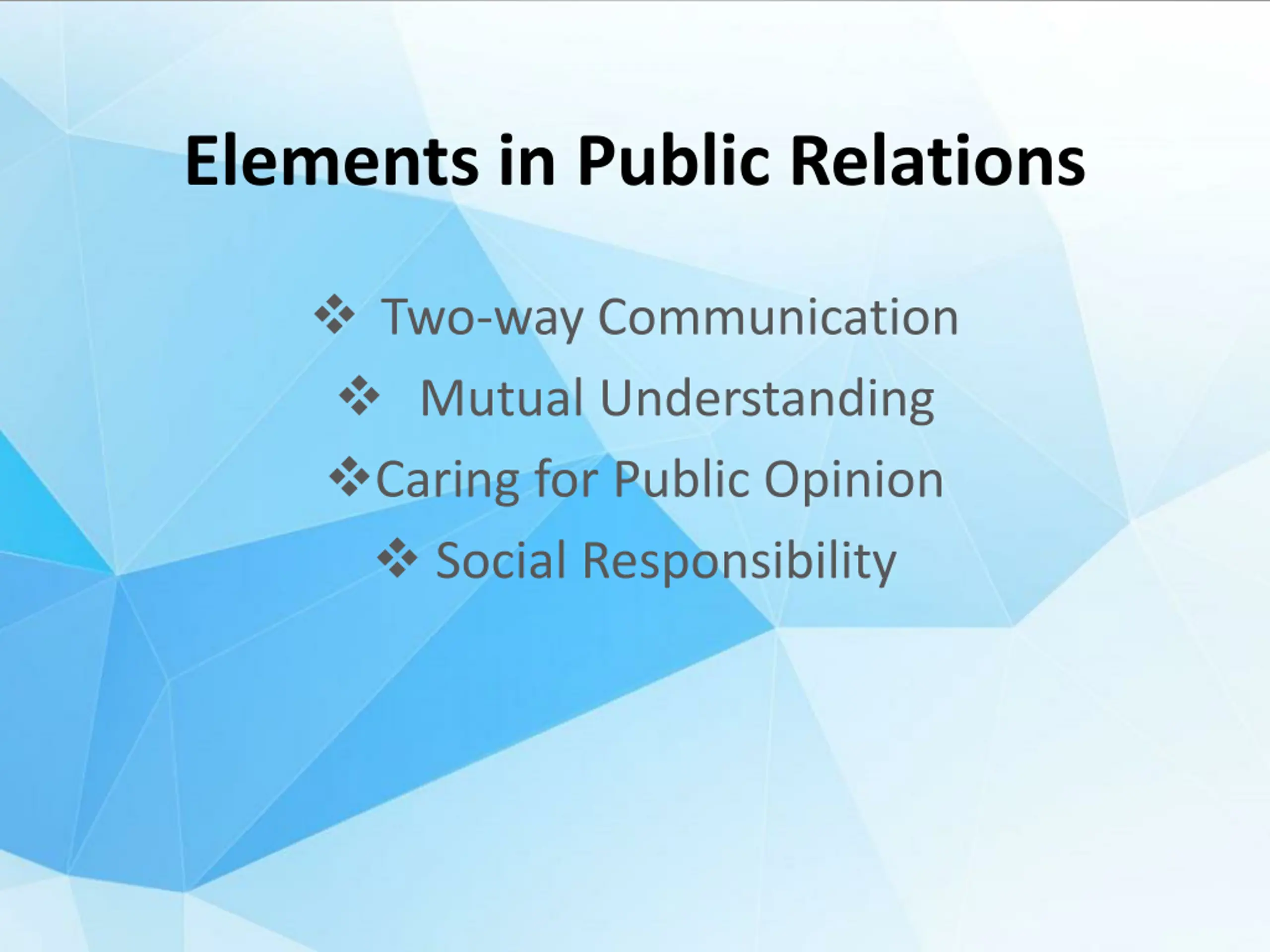 Elements in Public Relations

❖ Two-way Communication
❖ Mutual Understanding
❖ Caring for Public Opinion
❖ Social Responsibility